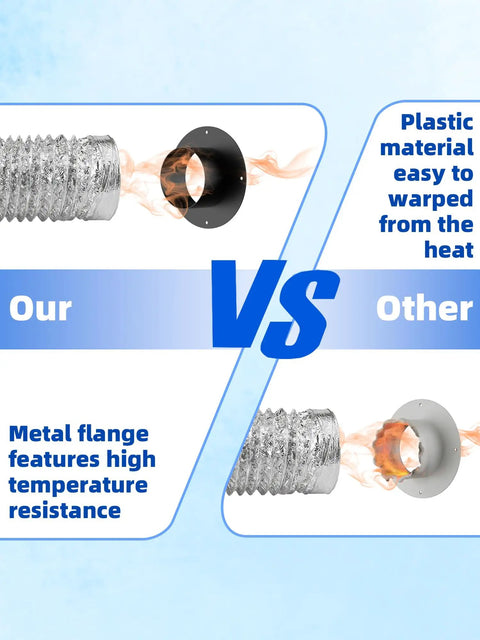 Plastic material easy to warped from the heat

Our

VS

Other

Metal flange features high temperature resistance